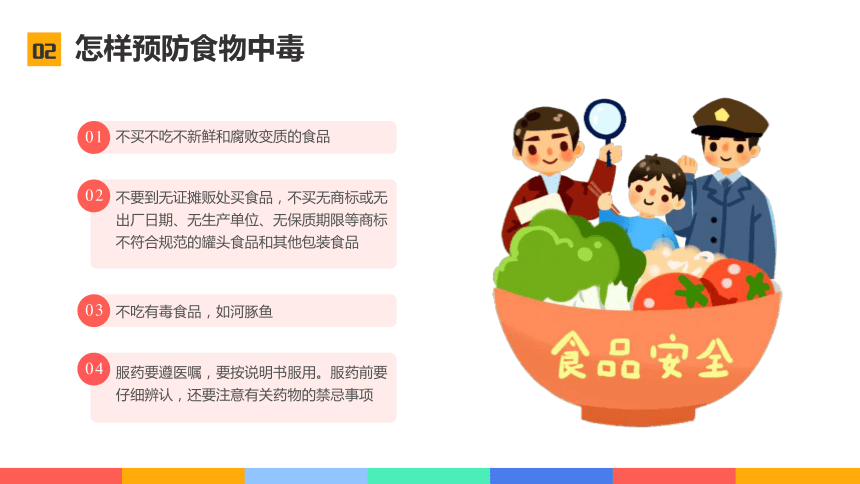 02 怎样预防食物中毒

01 不买不吃不新鲜和腐败变质的食品

02 不要到无证摊贩处买食品，不买无商标或无出厂日期、无生产单位、无保质期限等商标不符合规范的罐头食品和其他包装食品

03 不吃有毒食品，如河豚鱼

04 服药要遵医嘱，要按说明书服用。服药前要仔细辨认，还要注意有关药物的禁忌事项

食品安全